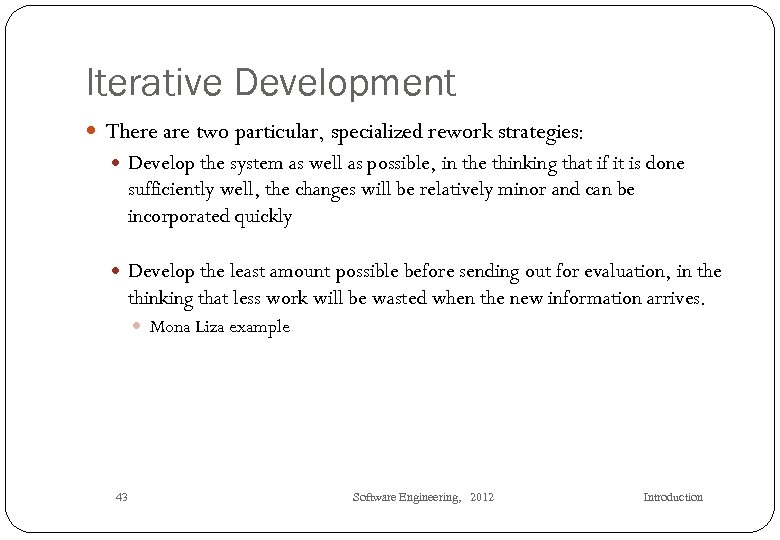 Iterative Development

There are two particular, specialized rework strategies:

Develop the system as well as possible, in the thinking that if it is done sufficiently well, the changes will be relatively minor and can be incorporated quickly

Develop the least amount possible before sending out for evaluation, in the thinking that less work will be wasted when the new information arrives.

Mona Liza example

43 Software Engineering, 2012 Introduction